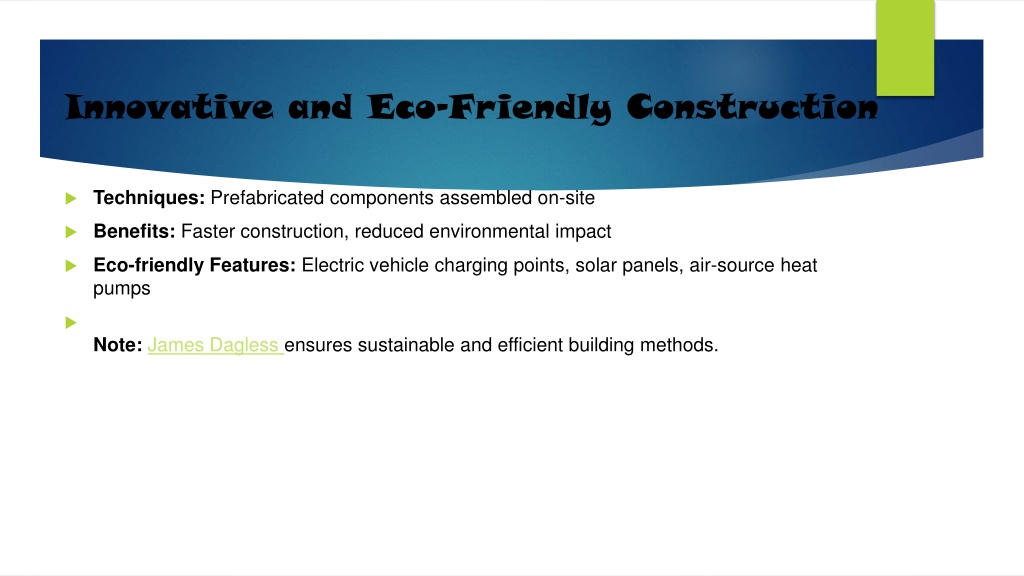 Innovative and Eco-Friendly Construction

Techniques: Prefabricated components assembled on-site

Benefits: Faster construction, reduced environmental impact

Eco-friendly Features: Electric vehicle charging points, solar panels, air-source heat pumps

Note: James Dagless ensures sustainable and efficient building methods.